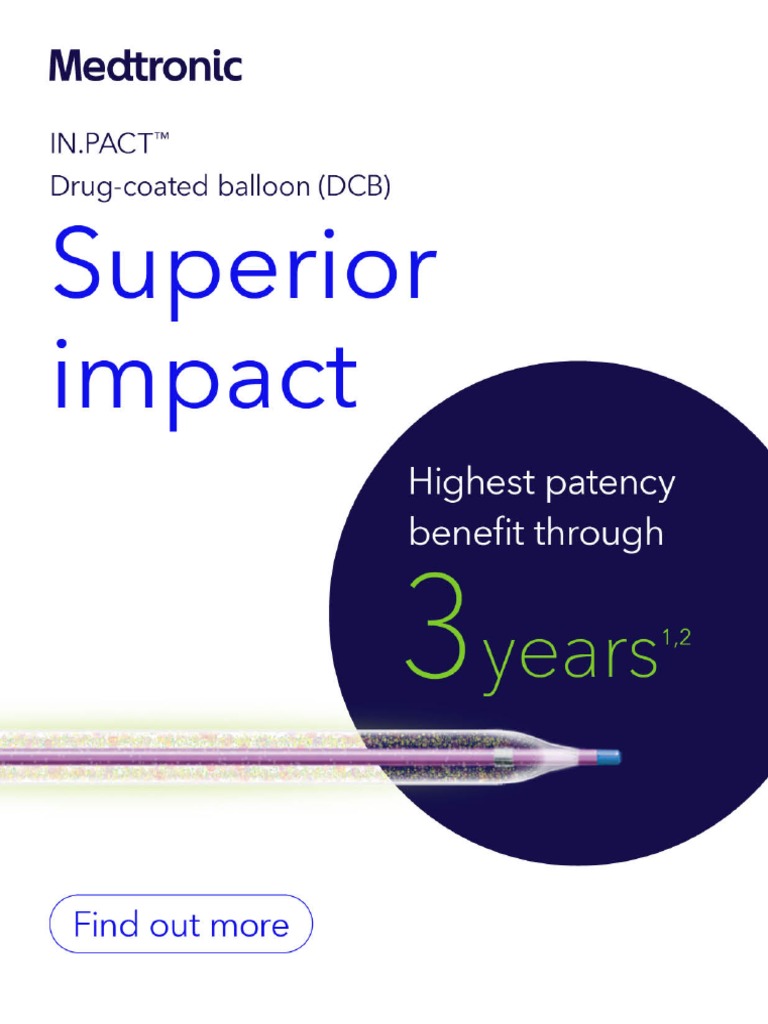 Medtronic

IN.PACT™
Drug-coated balloon (DCB)

Superior impact

Highest patency benefit through

3 years$^{1,2}$

Find out more